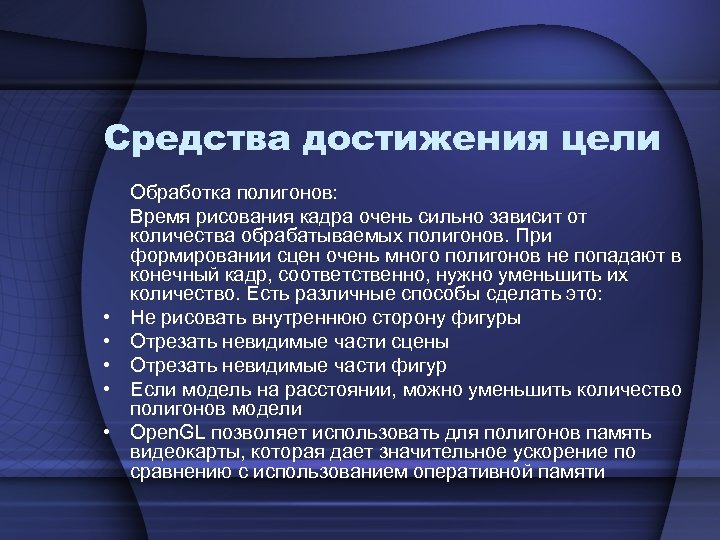 Средства достижения цели

Обработка полигонов:

Время рисования кадра очень сильно зависит от количества обрабатываемых полигонов. При формировании сцен очень много полигонов не попадают в конечный кадр, соответственно, нужно уменьшить их количество. Есть различные способы сделать это:

• Не рисовать внутреннюю сторону фигуры
• Отрезать невидимые части сцены
• Отрезать невидимые части фигур
• Если модель на расстоянии, можно уменьшить количество полигонов модели
• OpenGL позволяет использовать для полигонов память видеокарты, которая дает значительное ускорение по сравнению с использованием оперативной памяти